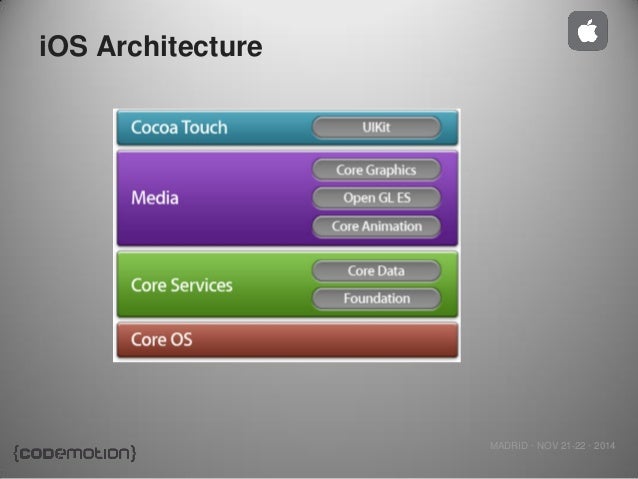 iOS Architecture

Cocoa Touch
UIKit

Media
Core Graphics
Open GL ES
Core Animation

Core Services
Core Data
Foundation

Core OS

{codemotion}

MADRID · NOV 21-22 · 2014